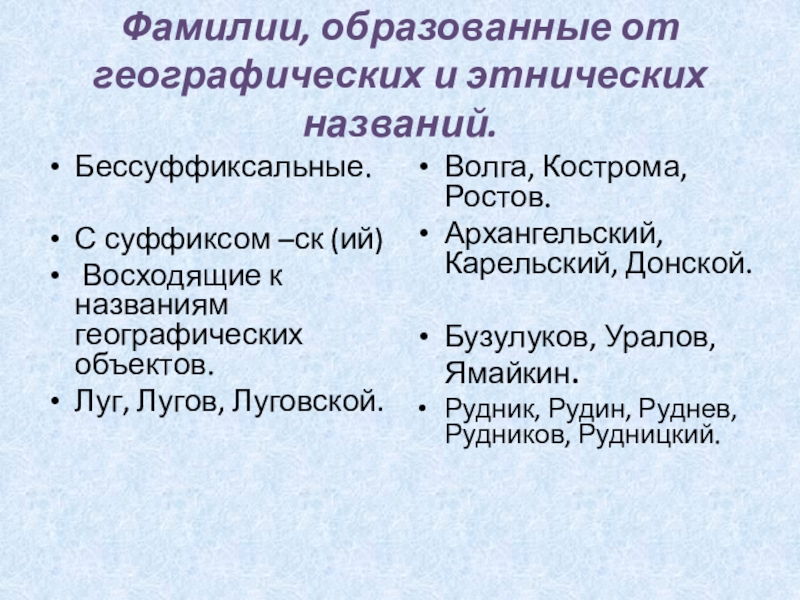 Фамилии, образованные от географических и этнических названий.

• Бессуффиксальные.

• С суффиксом –ск (ий)

• Восходящие к названиям географических объектов.

• Луг, Лугов, Луговской.

• Волга, Кострома, Ростов.

• Архангельский, Карельский, Донской.

• Бузулуков, Уралов, Ямайкин.

• Рудник, Рудин, Руднев, Рудников, Рудницкий.